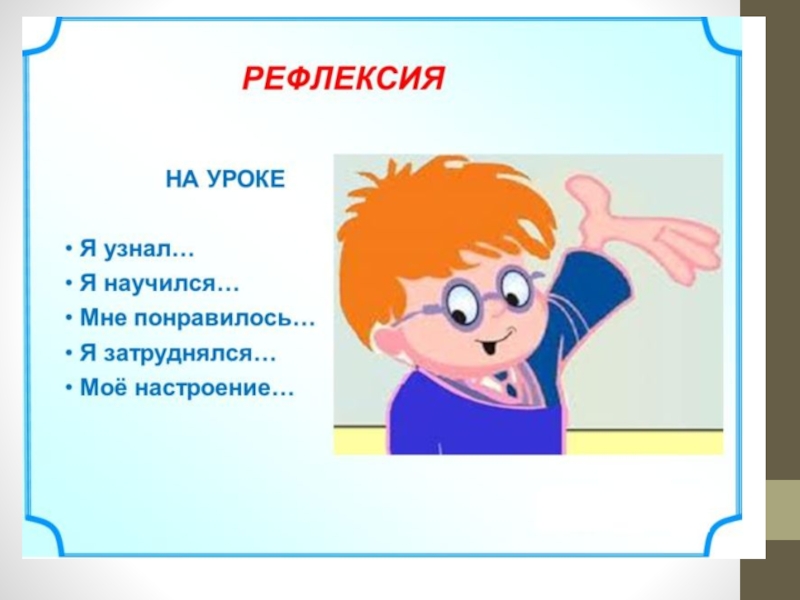 РЕФЛЕКСИЯ

НА УРОКЕ

• Я узнал…
• Я научился…
• Мне понравилось…
• Я затруднялся…
• Моё настроение…